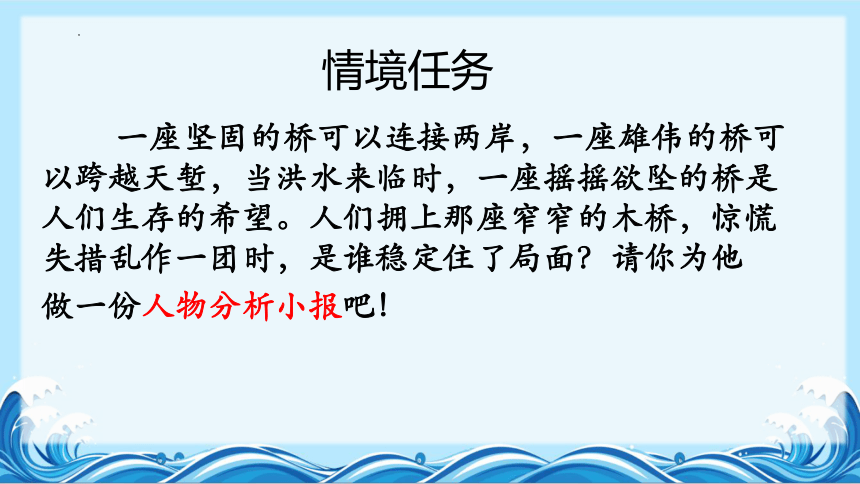 情境任务

一座坚固的桥可以连接两岸，一座雄伟的桥可以跨越天堑，当洪水来临时，一座摇摇欲坠的桥是人们生存的希望。人们拥上那座窄窄的木桥，惊慌失措乱作一团时，是谁稳定住了局面？请你为他做一份人物分析小报吧！